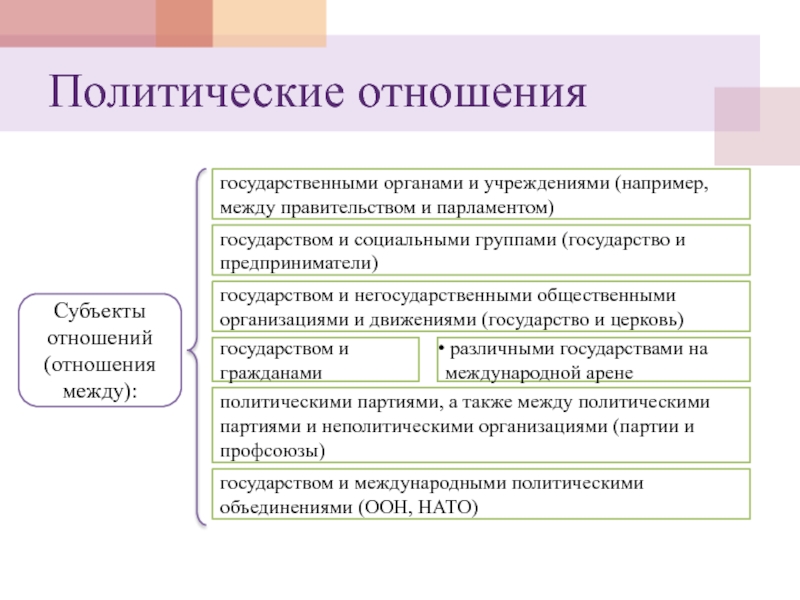 Политические отношения

Субъекты отношений (отношения между):

государственными органами и учреждениями (например, между правительством и парламентом)

государством и социальными группами (государство и предприниматели)

государством и негосударственными общественными организациями и движениями (государство и церковь)

государством и гражданами

• различными государствами на международной арене

политическими партиями, а также между политическими партиями и неполитическими организациями (партии и профсоюзы)

государством и международными политическими объединениями (ООН, НАТО)